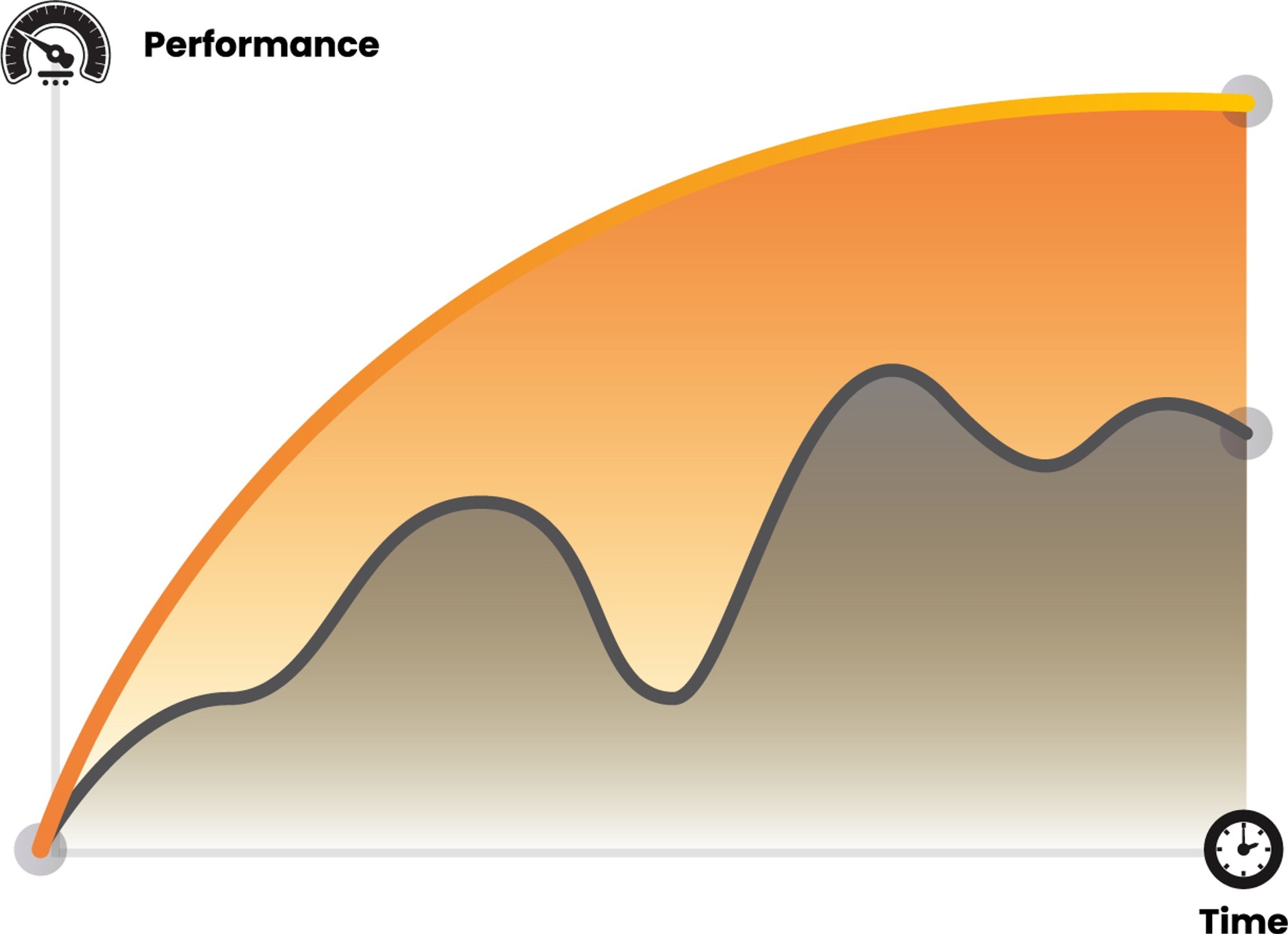 Performance

Time